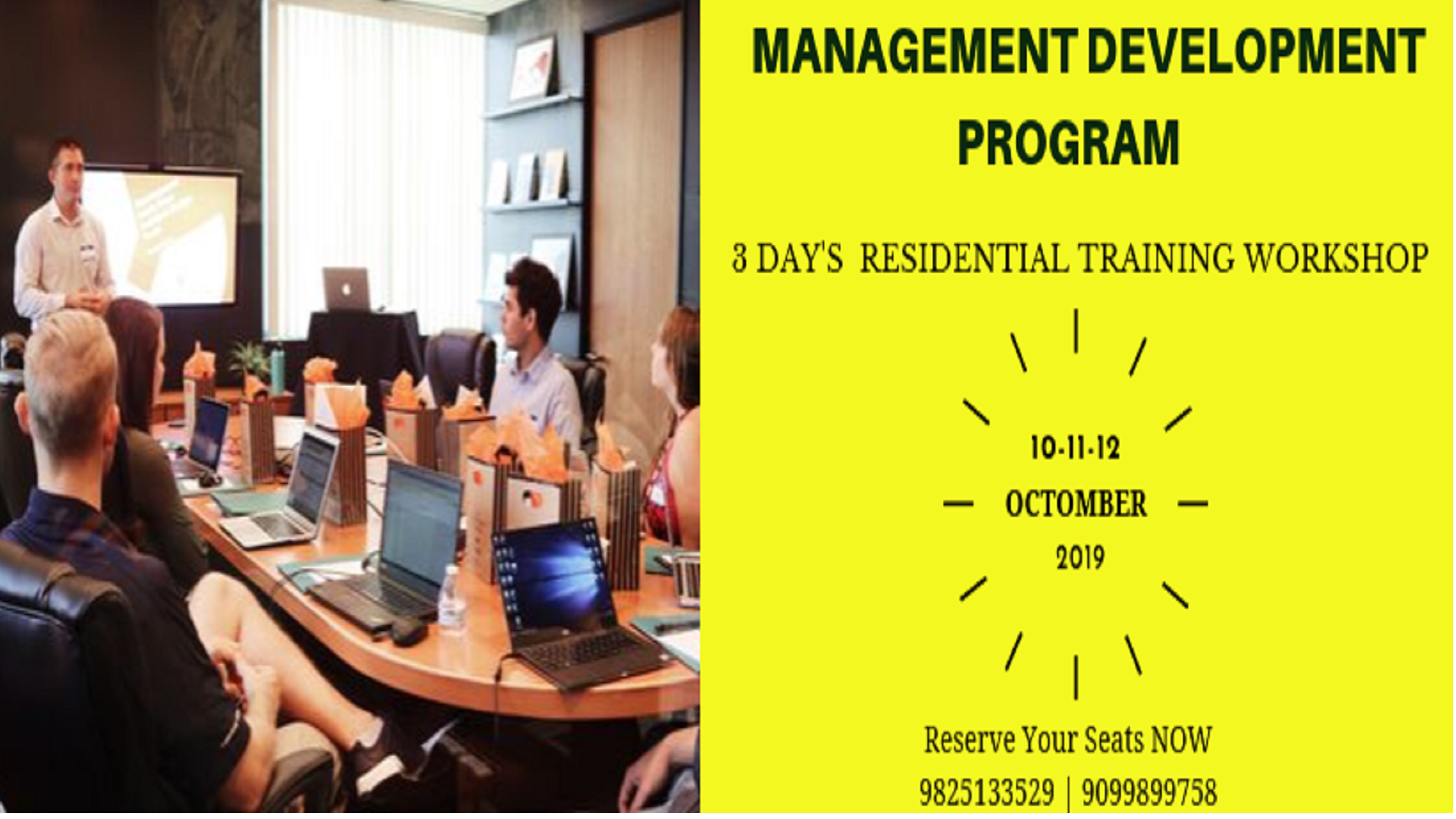 MANAGEMENT DEVELOPMENT PROGRAM

3 DAY'S RESIDENTIAL TRAINING WORKSHOP

10-11-12
OCTOMBER
2019

Reserve Your Seats NOW
9825133529 | 9099899758